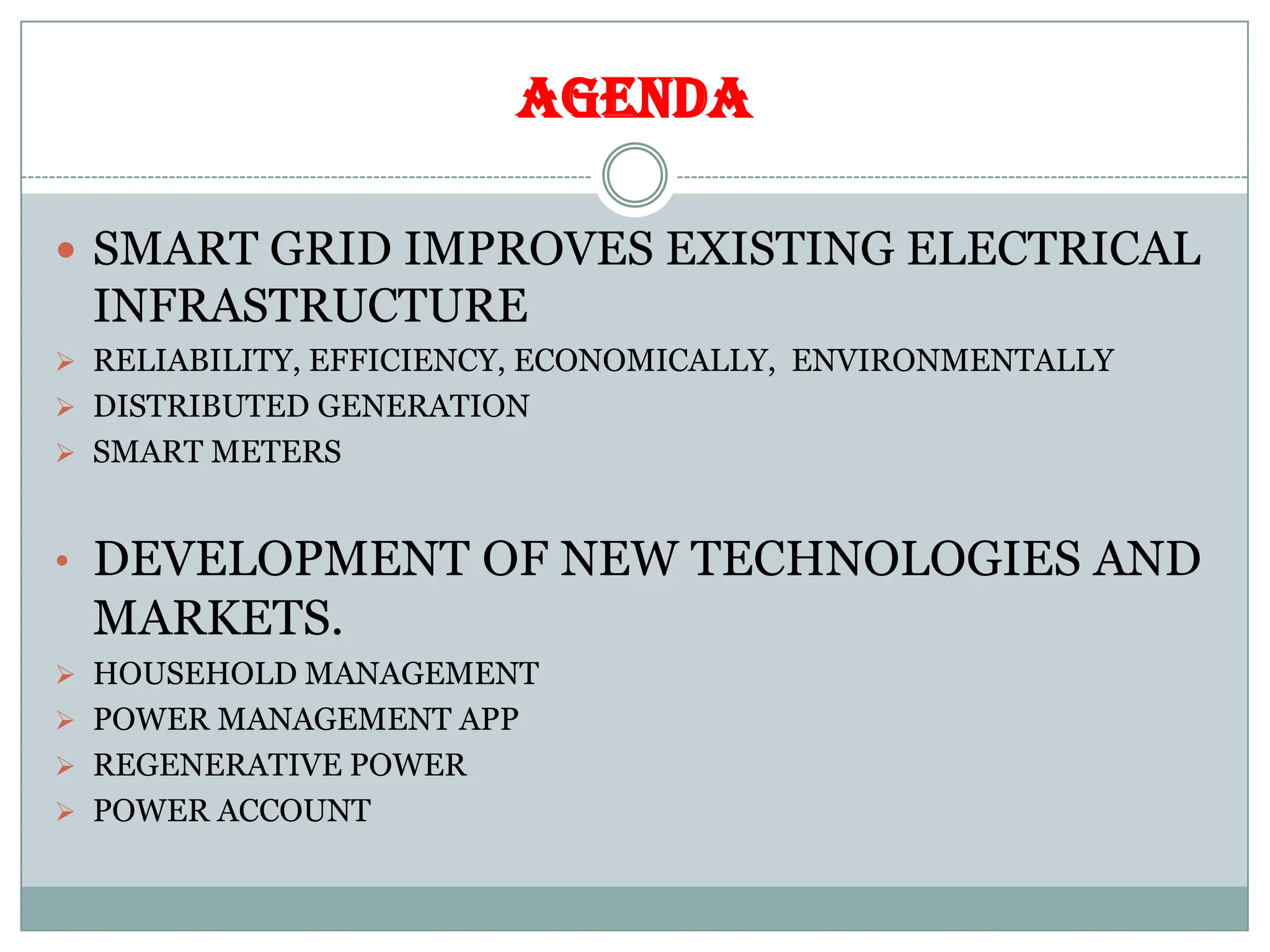 AGENDA

• SMART GRID IMPROVES EXISTING ELECTRICAL INFRASTRUCTURE

➢ RELIABILITY, EFFICIENCY, ECONOMICALLY, ENVIRONMENTALLY
➢ DISTRIBUTED GENERATION
➢ SMART METERS

• DEVELOPMENT OF NEW TECHNOLOGIES AND MARKETS.

➢ HOUSEHOLD MANAGEMENT
➢ POWER MANAGEMENT APP
➢ REGENERATIVE POWER
➢ POWER ACCOUNT